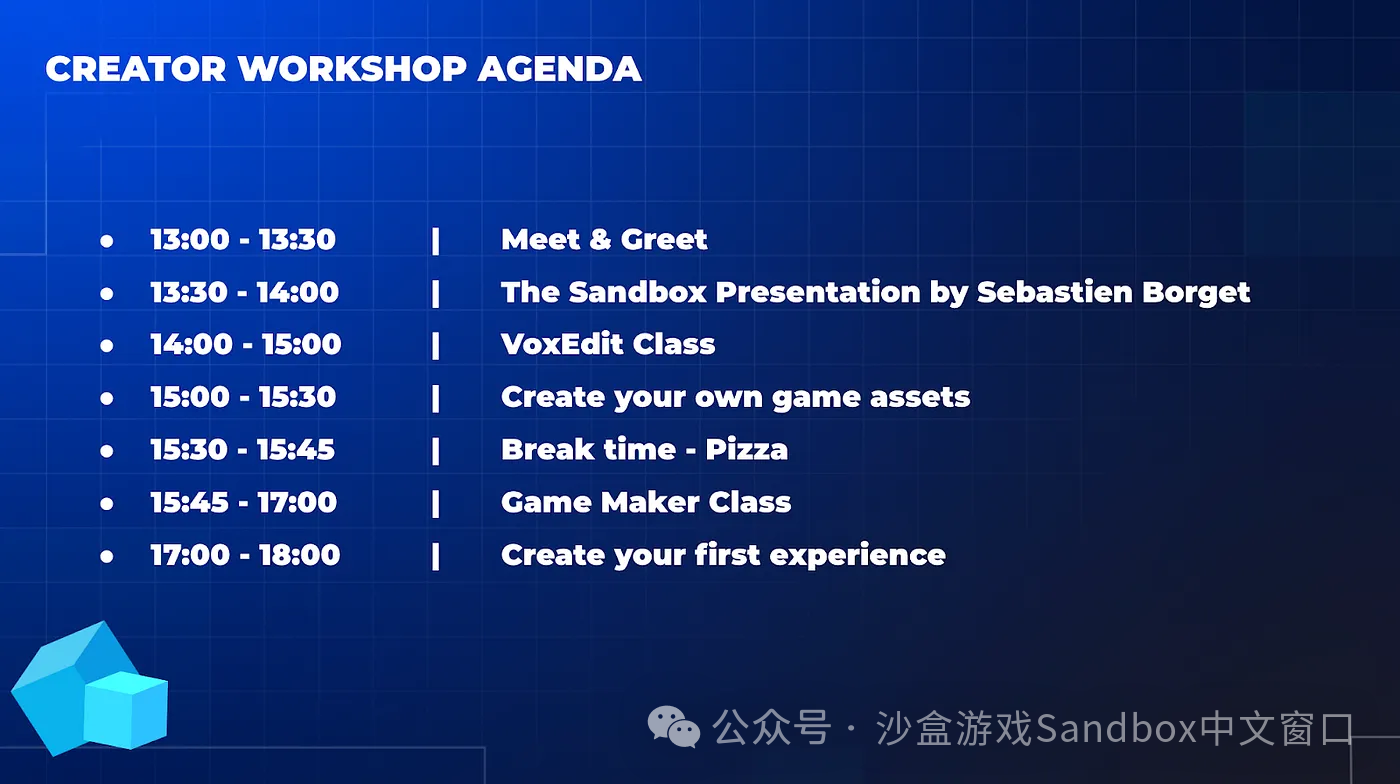 CREATOR WORKSHOP AGENDA

- 13:00 - 13:30 | Meet & Greet
- 13:30 - 14:00 | The Sandbox Presentation by Sebastien Borget
- 14:00 - 15:00 | VoxEdit Class
- 15:00 - 15:30 | Create your own game assets
- 15:30 - 15:45 | Break time - Pizza
- 15:45 - 17:00 | Game Maker Class
- 17:00 - 18:00 | Create your first experience

公众号 · 沙盒游戏Sandbox中文窗口